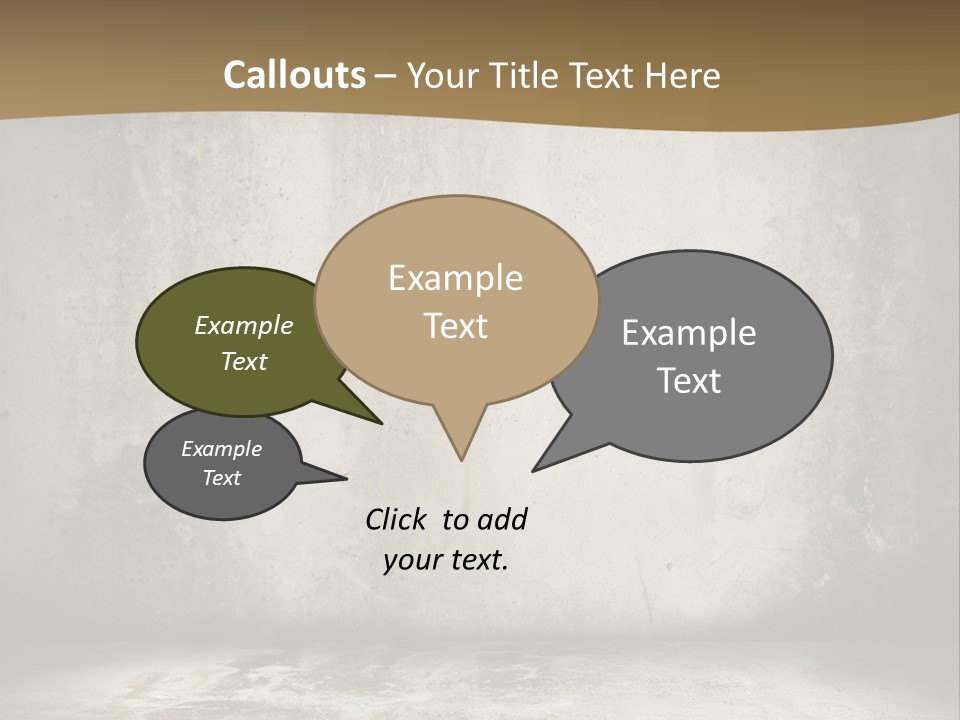 Callouts – Your Title Text Here

Example Text

Example Text

Example Text

Example Text

Click to add your text.